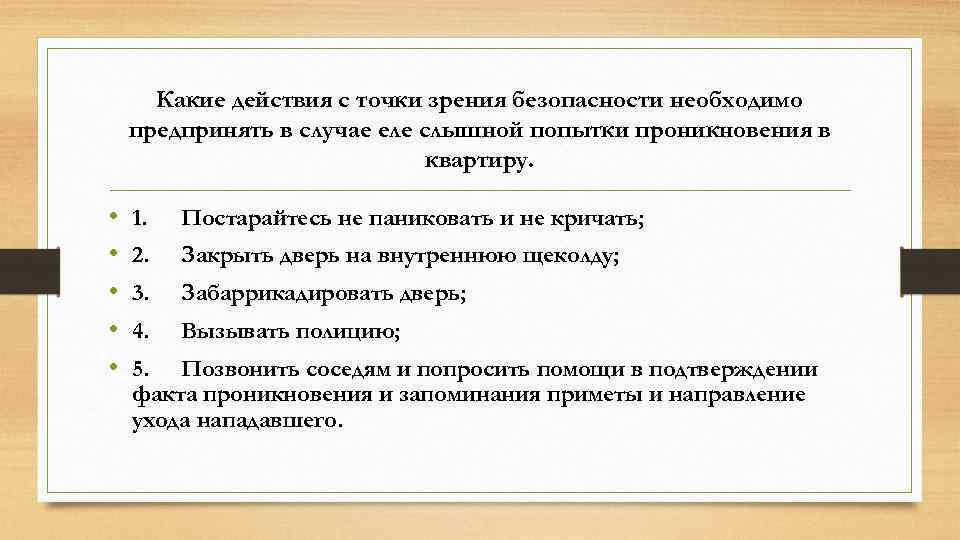 Какие действия с точки зрения безопасности необходимо предпринять в случае еле слышной попытки проникновения в квартиру.

• 1. Постарайтесь не паниковать и не кричать;
• 2. Закрыть дверь на внутреннюю щеколду;
• 3. Забаррикадировать дверь;
• 4. Вызывать полицию;
• 5. Позвонить соседям и попросить помощи в подтверждении факта проникновения и запоминания приметы и направление ухода нападавшего.